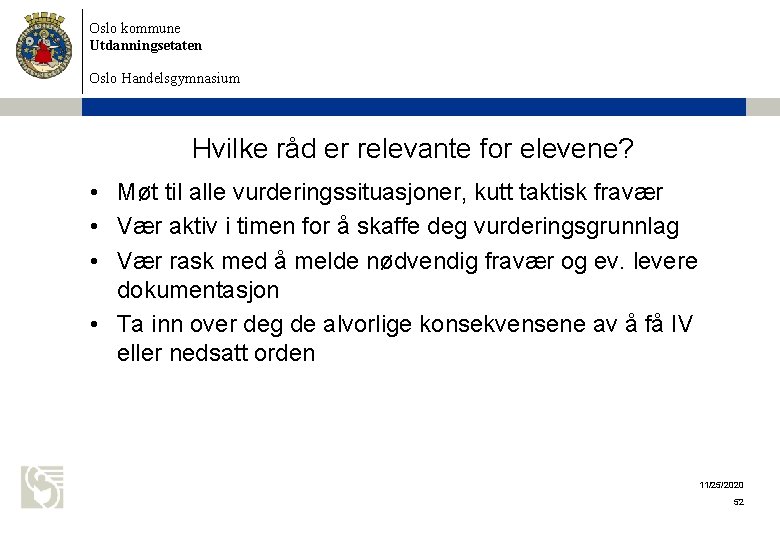 Oslo kommune
Utdanningsetaten

Oslo Handelsgymnasium

Hvilke råd er relevante for elevene?

• Møt til alle vurderingssituasjoner, kutt taktisk fravær
• Vær aktiv i timen for å skaffe deg vurderingsgrunnlag
• Vær rask med å melde nødvendig fravær og ev. levere dokumentasjon
• Ta inn over deg de alvorlige konsekvensene av å få IV eller nedsatt orden

11/25/2020
52